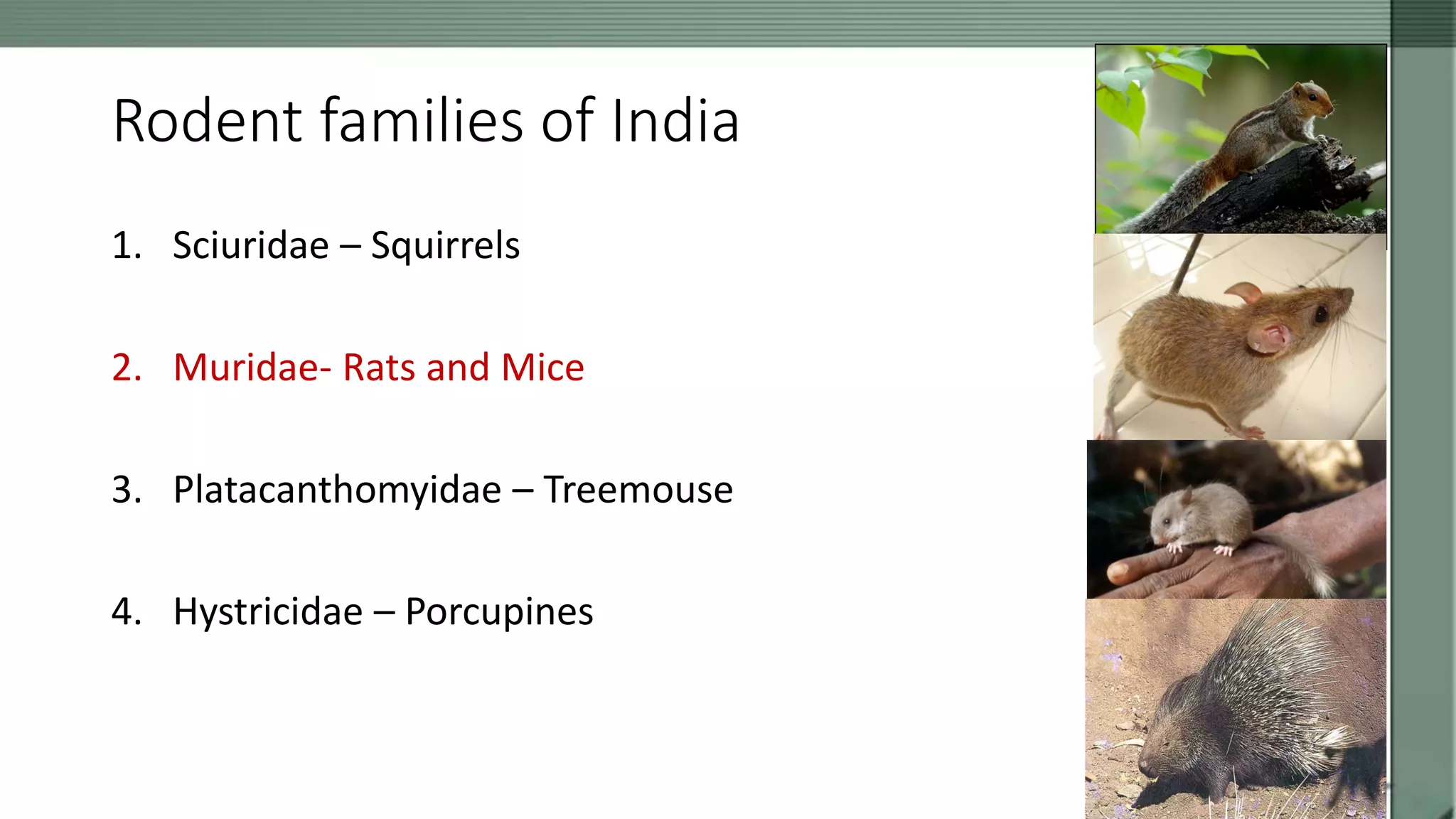 Rodent families of India

1. Sciuridae – Squirrels

2. Muridae- Rats and Mice

3. Platacanthomyidae – Treemouse

4. Hystricidae – Porcupines